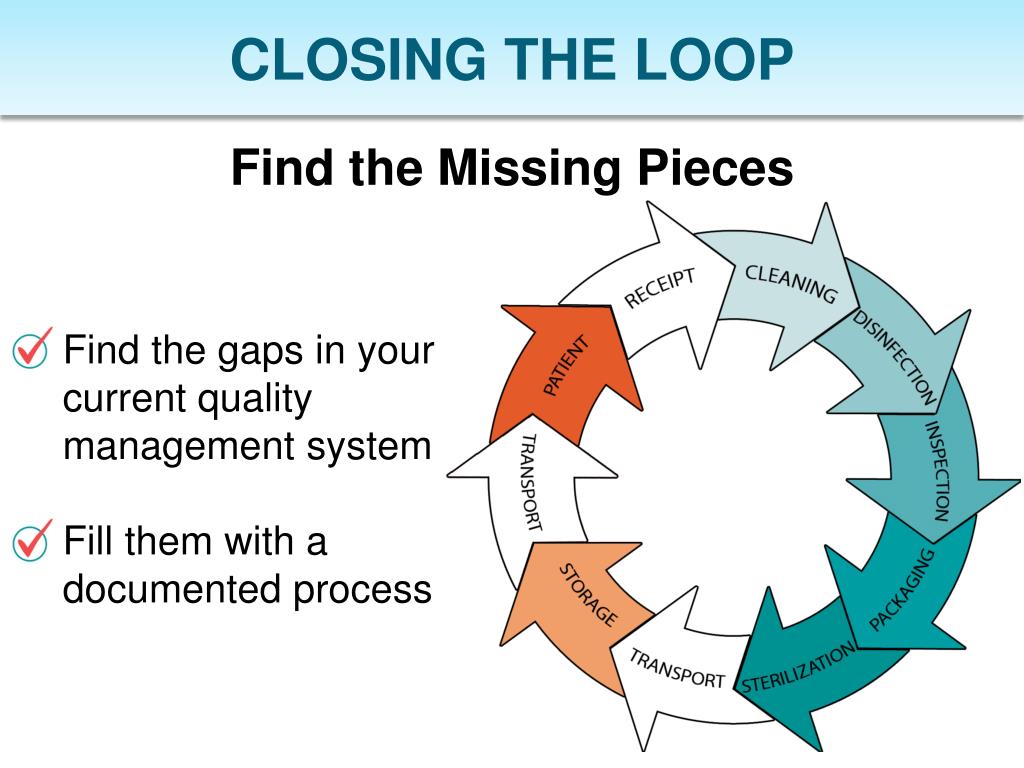 CLOSING THE LOOP

Find the Missing Pieces

Find the gaps in your current quality management system

Fill them with a documented process

RECEIPT
CLEANING
DISINFECTION
INSPECTION
PACKAGING
STERILIZATION
TRANSPORT
STORAGE
TRANSPORT
PATIENT